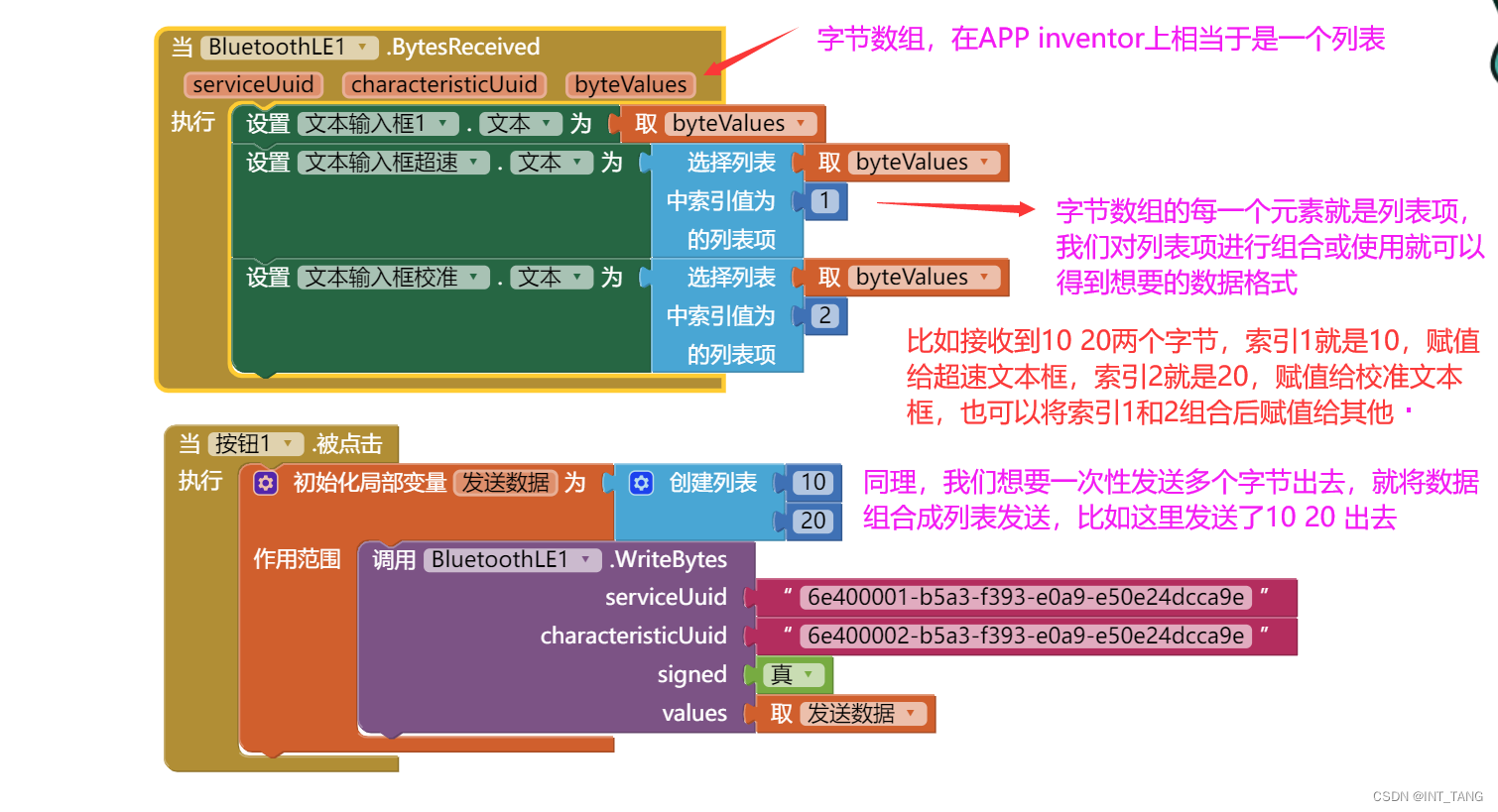 当 BluetoothLE1 .BytesReceived
serviceUuid characteristicUuid byteValues
执行 设置 文本输入框1 . 文本 为 取 byteValues
设置 文本输入框超速 . 文本 为 选择列表 取 byteValues
中索引值为 1
的列表项
设置 文本输入框校准 . 文本 为 选择列表 取 byteValues
中索引值为 2
的列表项

字节数组，在APP inventor上相当于是一个列表

字节数组的每一个元素就是列表项，我们对列表项进行组合或使用就可以得到想要的数据格式

比如接收到10 20两个字节，索引1就是10，赋值给超速文本框，索引2就是20，赋值给校准文本框，也可以将索引1和2组合后赋值给其他 ·

当 按钮1 .被点击
执行 初始化局部变量 发送数据 为 创建列表 10
20
作用范围 调用 BluetoothLE1 .WriteBytes
serviceUuid " 6e400001-b5a3-f393-e0a9-e50e24dcca9e "
characteristicUuid " 6e400002-b5a3-f393-e0a9-e50e24dcca9e "
signed 真
values 取 发送数据

同理，我们想要一次性发送多个字节出去，就将数据组合成列表发送，比如这里发送了10 20 出去

CSDN @INT_TANG